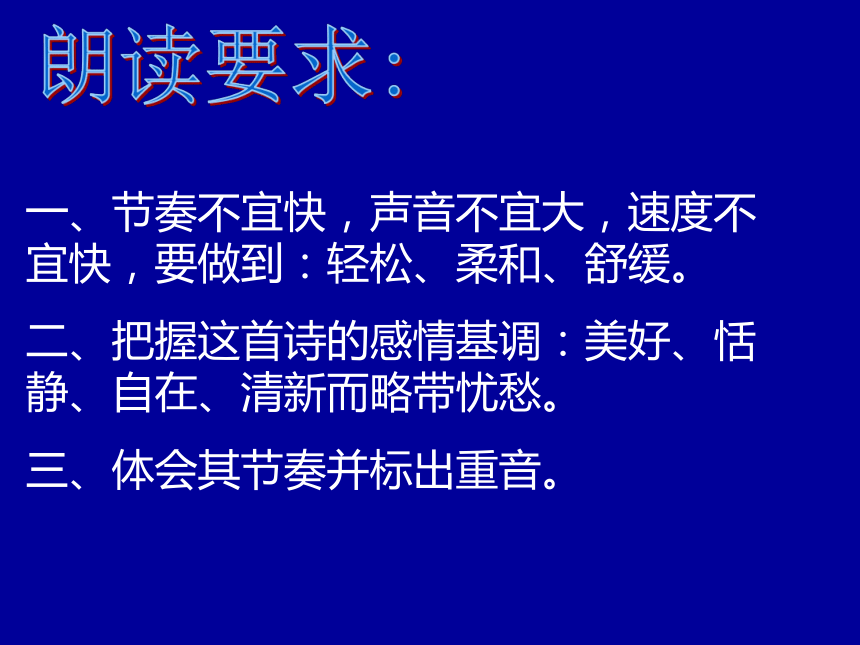 朗读要求:

一、节奏不宜快，声音不宜大，速度不宜快，要做到：轻松、柔和、舒缓。

二、把握这首诗的感情基调：美好、恬静、自在、清新而略带忧愁。

三、体会其节奏并标出重音。